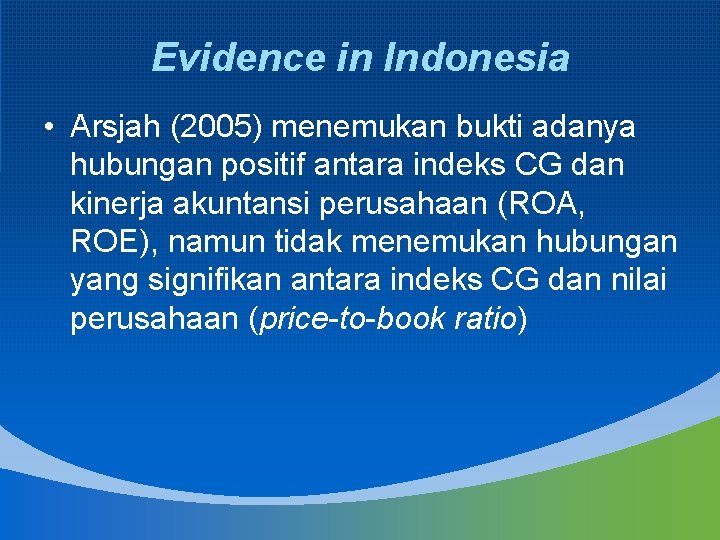 Evidence in Indonesia

• Arsjah (2005) menemukan bukti adanya hubungan positif antara indeks CG dan kinerja akuntansi perusahaan (ROA, ROE), namun tidak menemukan hubungan yang signifikan antara indeks CG dan nilai perusahaan (price-to-book ratio)